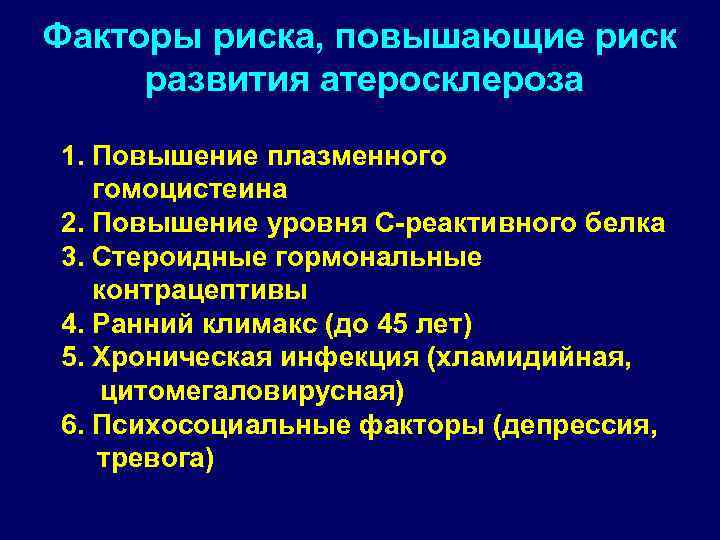 Факторы риска, повышающие риск развития атеросклероза

1. Повышение плазменного гомоцистеина
2. Повышение уровня С-реактивного белка
3. Стероидные гормональные контрацептивы
4. Ранний климакс (до 45 лет)
5. Хроническая инфекция (хламидийная, цитомегаловирусная)
6. Психосоциальные факторы (депрессия, тревога)